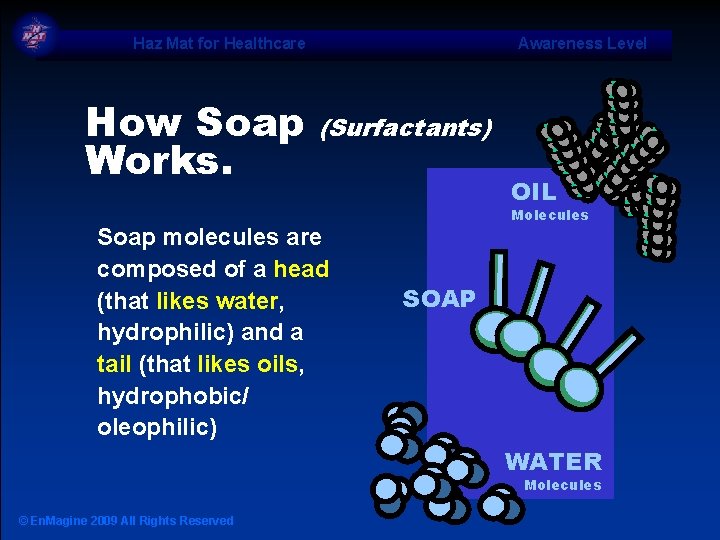 Haz Mat for Healthcare

Awareness Level

How Soap (Surfactants) Works.

Soap molecules are composed of a head (that likes water, hydrophilic) and a tail (that likes oils, hydrophobic/ oleophilic)

OIL Molecules

SOAP

WATER Molecules

© EnMagine 2009 All Rights Reserved